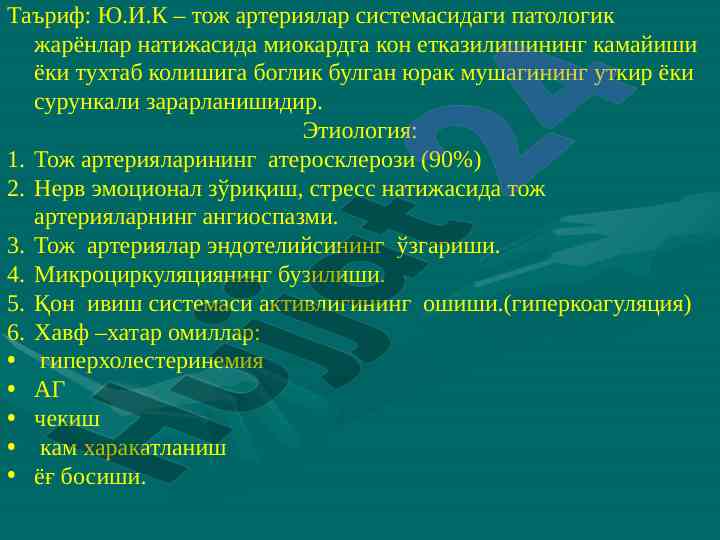 Таъриф: Ю.И.К – тож артериялар системасидаги патологик жарёнлар натижасида миокардга кон етказилишининг камайиши ёки тухтаб колишига боглик булган юрак мушагининг уткир ёки сурункали зарарланишидир.

Этиология:

1. Тож артерияларининг атеросклерози (90%)
2. Нерв эмоционал зўриқиш, стресс натижасида тож артерияларнинг ангиоспазми.
3. Тож артериялар эндотелийсининг ўзгариши.
4. Микроциркуляциянинг бузилиши.
5. Қон ивиш системаси активлигининг ошиши.(гиперкоагуляция)
6. Хавф –хатар омиллар:
• гиперхолестеринемия
• АГ
• чекиш
• кам харакатланиш
• ёғ босиши.

Hujjat24